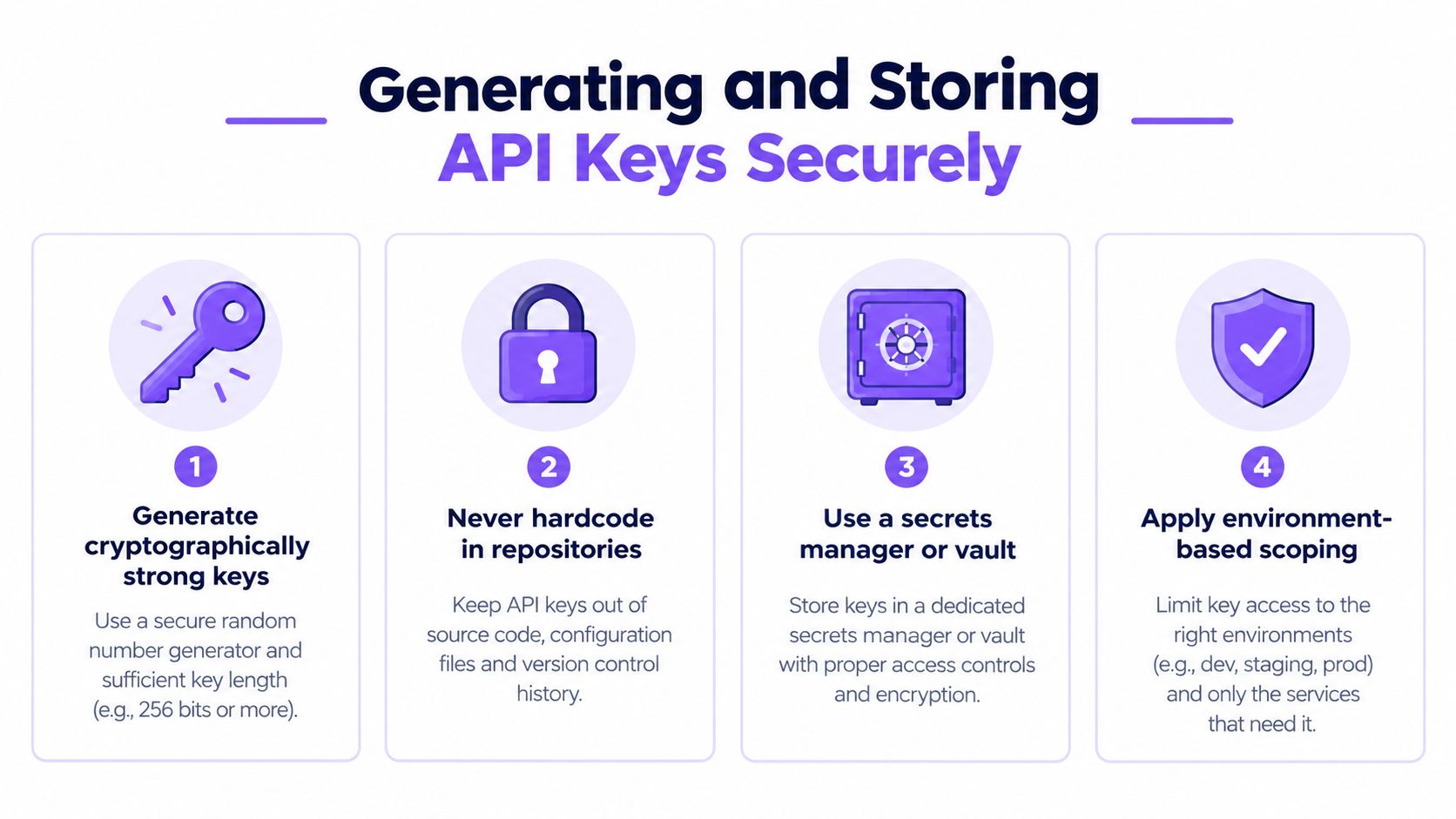 Generating and Storing
API Keys Securely

1
Generatce cryptographically strong keys
Use a secure random number generator and sufficient key length (e.g., 256 bits or more).

2
Never hardcode in repositories
Keep API keys out of source code, configuration files and version control history.

3
Use a secrets manager or vault
Store keys in a dedicated secrets manager or vault with proper access controls and encryption.

4
Apply environment-based scoping
Limit key access to the right environments (e.g., dev, staging, prod) and only the services that need it.